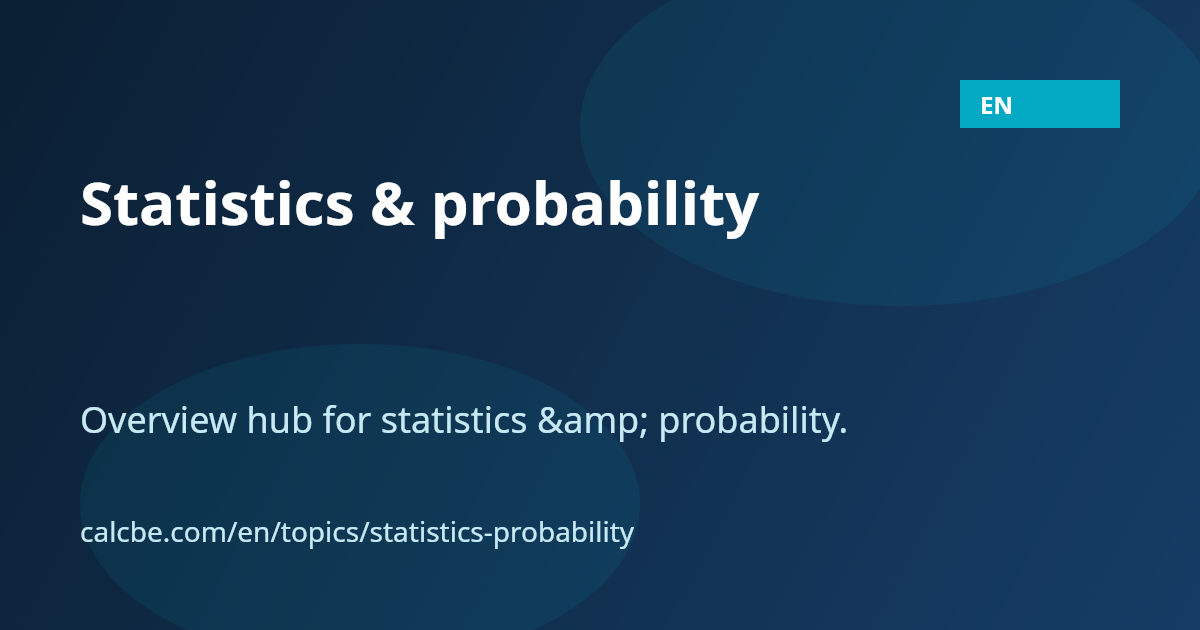 EN

Statistics & probability

Overview hub for statistics &amp; probability.

calcbe.com/en/topics/statistics-probability